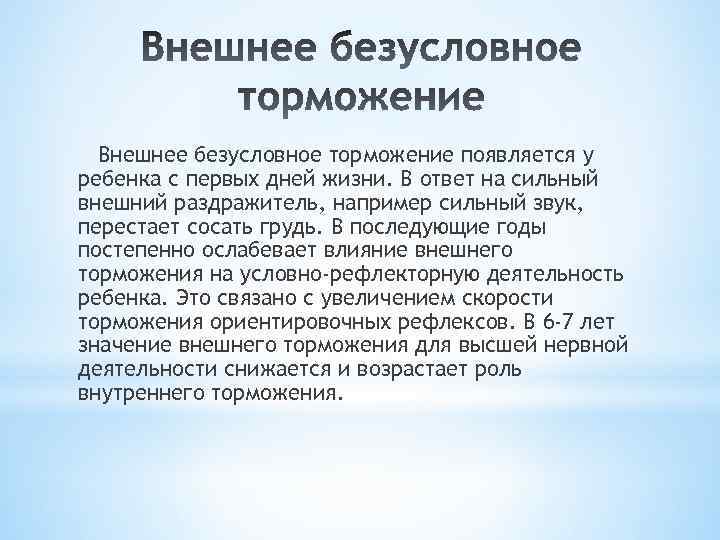 Внешнее безусловное торможение

Внешнее безусловное торможение появляется у ребенка с первых дней жизни. В ответ на сильный внешний раздражитель, например сильный звук, перестает сосать грудь. В последующие годы постепенно ослабевает влияние внешнего торможения на условно-рефлекторную деятельность ребенка. Это связано с увеличением скорости торможения ориентировочных рефлексов. В 6-7 лет значение внешнего торможения для высшей нервной деятельности снижается и возрастает роль внутреннего торможения.